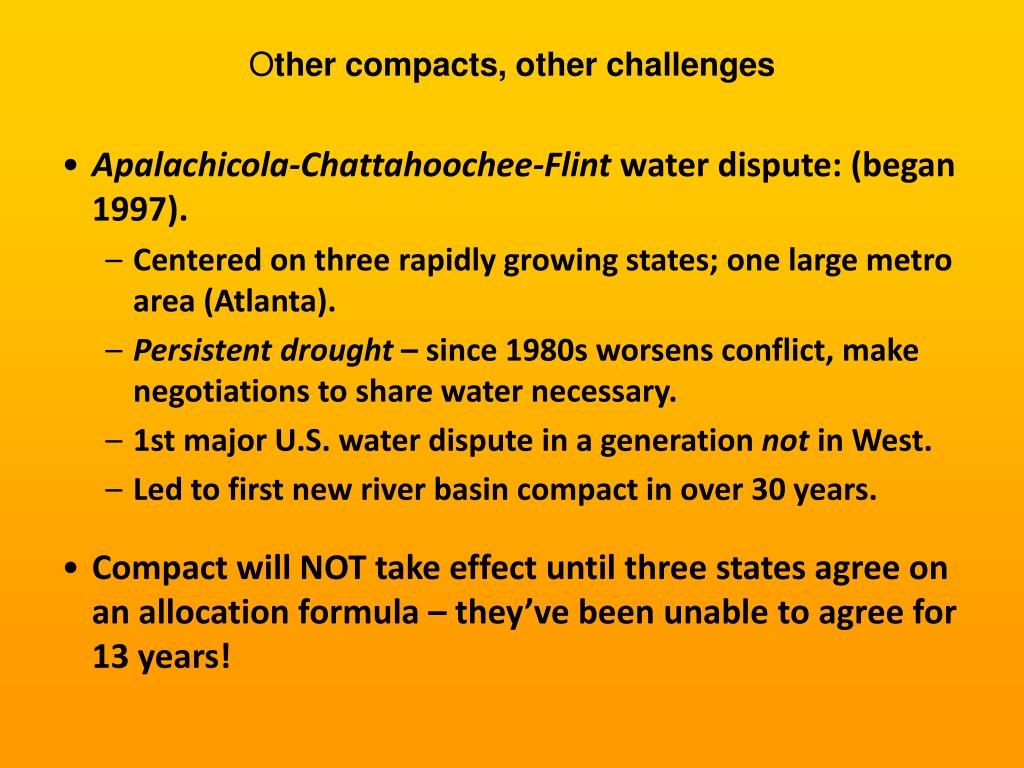 Other compacts, other challenges

• Apalachicola-Chattahoochee-Flint water dispute: (began 1997).
  – Centered on three rapidly growing states; one large metro area (Atlanta).
  – Persistent drought – since 1980s worsens conflict, make negotiations to share water necessary.
  – 1st major U.S. water dispute in a generation not in West.
  – Led to first new river basin compact in over 30 years.

• Compact will NOT take effect until three states agree on an allocation formula – they've been unable to agree for 13 years!